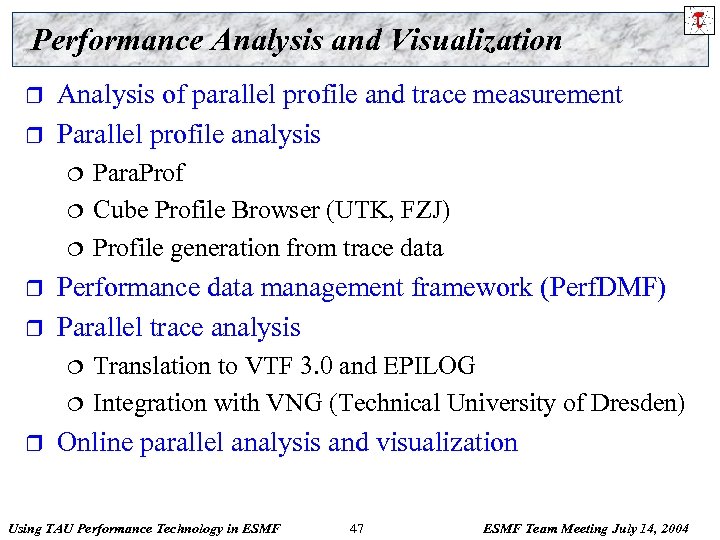 Performance Analysis and Visualization

❒ Analysis of parallel profile and trace measurement
❒ Parallel profile analysis
❍ ParaProf
❍ Cube Profile Browser (UTK, FZJ)
❍ Profile generation from trace data
❒ Performance data management framework (PerfDMF)
❒ Parallel trace analysis
❍ Translation to VTF 3.0 and EPILOG
❍ Integration with VNG (Technical University of Dresden)
❒ Online parallel analysis and visualization

Using TAU Performance Technology in ESMF 47 ESMF Team Meeting July 14, 2004